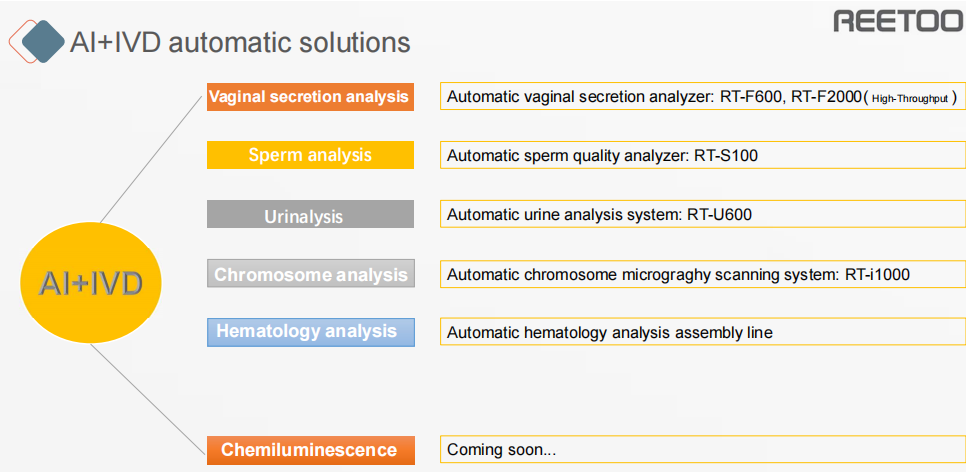 AI+IVD automatic solutions

REETOO

AI+IVD

Vaginal secretion analysis

Automatic vaginal secretion analyzer: RT-F600, RT-F2000( High-Throughput )

Sperm analysis

Automatic sperm quality analyzer: RT-S100

Urinalysis

Automatic urine analysis system: RT-U600

Chromosome analysis

Automatic chromosome micrograghy scanning system: RT-i1000

Hematology analysis

Automatic hematology analysis assembly line

Chemiluminescence

Coming soon...